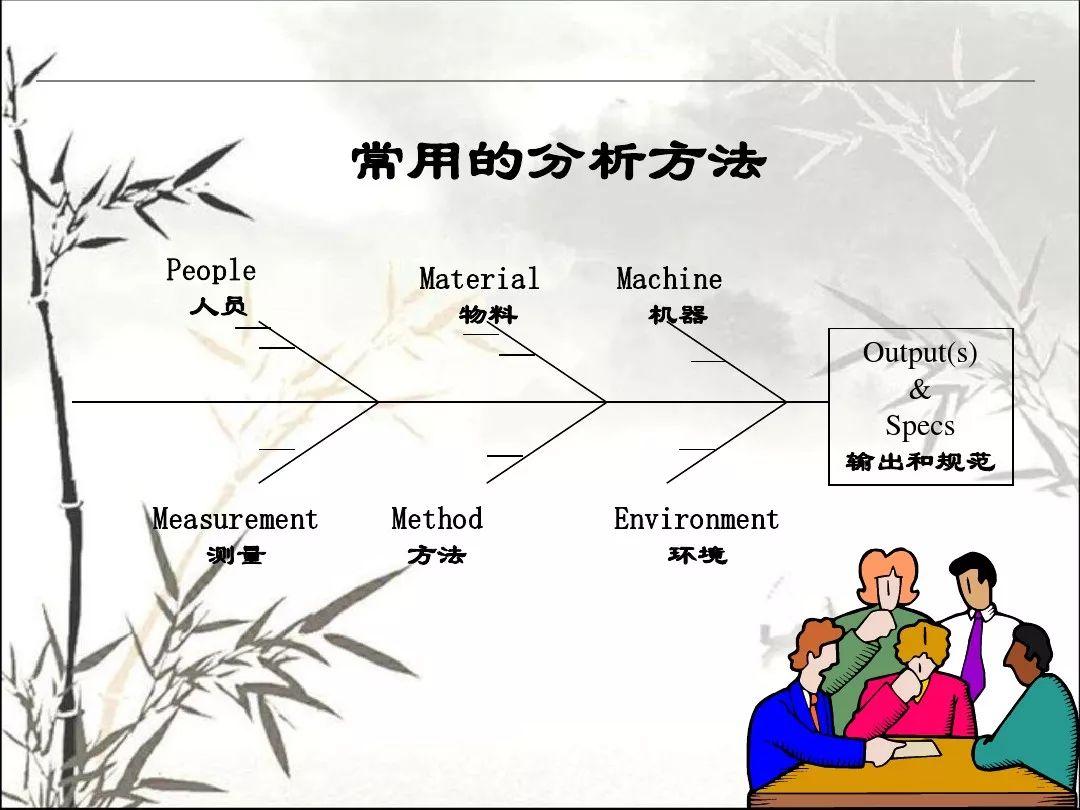 常用的分析方法

People
人员

Material
物料

Machine
机器

Output(s)
&
Specs
输出和规范

Measurement
测量

Method
方法

Environment
环境